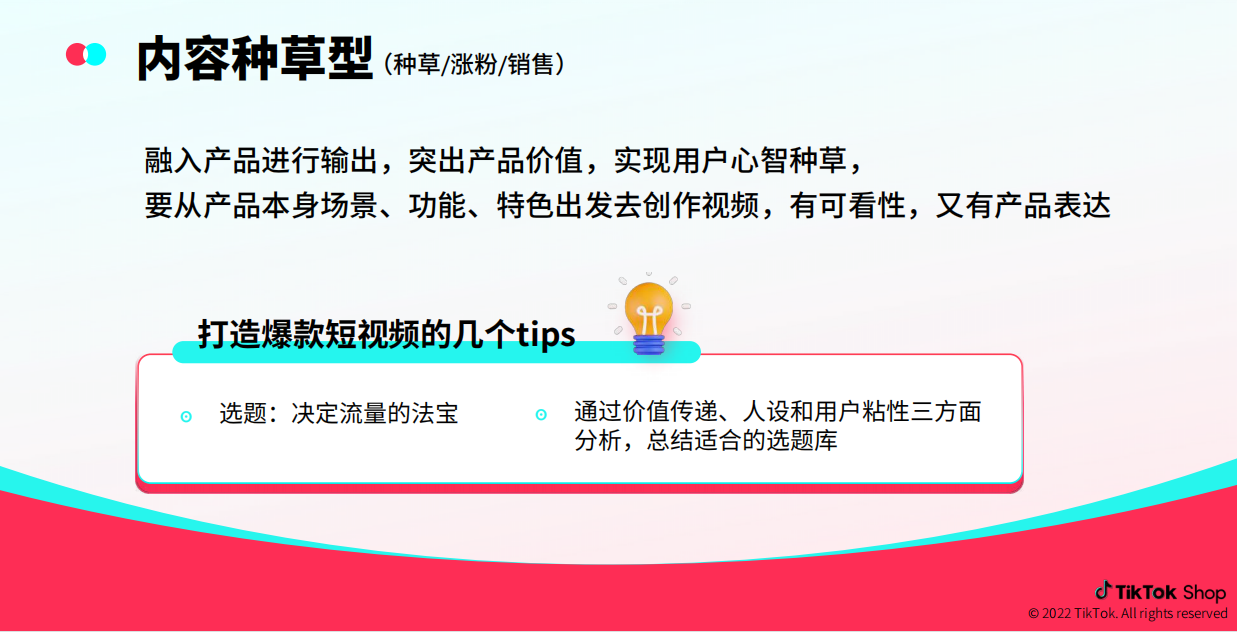 内容种草型（种草/涨粉/销售）

融入产品进行输出，突出产品价值，实现用户心智种草，
要从产品本身场景、功能、特色出发去创作视频，有可看性，又有产品表达

打造爆款短视频的几个tips

选题：决定流量的法宝

通过价值传递、人设和用户粘性三方面分析，总结适合的选题库

TikTok Shop
© 2022 TikTok. All rights reserved